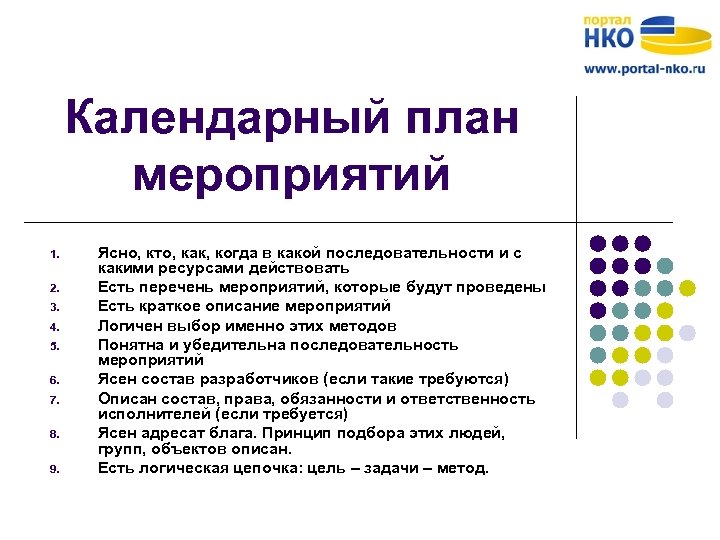 портал
НКО
www.portal-nko.ru

Календарный план мероприятий

1. Ясно, кто, как, когда в какой последовательности и с какими ресурсами действовать
2. Есть перечень мероприятий, которые будут проведены
3. Есть краткое описание мероприятий
4. Логичен выбор именно этих методов
5. Понятна и убедительна последовательность мероприятий
6. Ясен состав разработчиков (если такие требуются)
7. Описан состав, права, обязанности и ответственность исполнителей (если требуется)
8. Ясен адресат блага. Принцип подбора этих людей, групп, объектов описан.
9. Есть логическая цепочка: цель – задачи – метод.